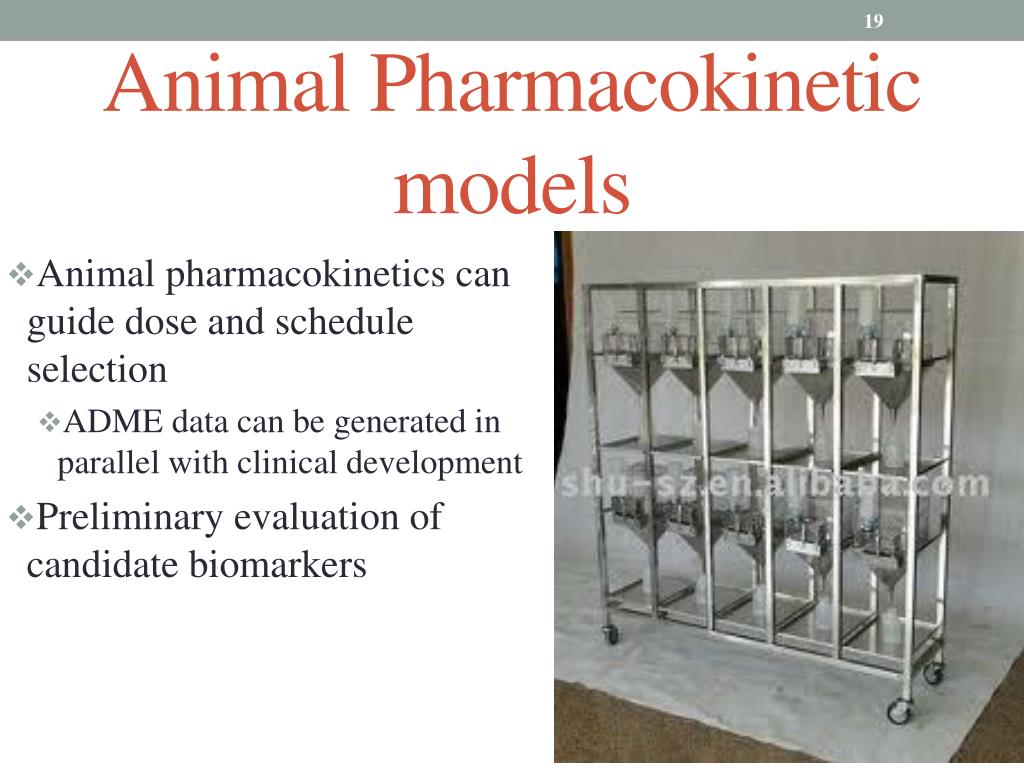 19

Animal Pharmacokinetic models

❖Animal pharmacokinetics can guide dose and schedule selection

❖ADME data can be generated in parallel with clinical development

❖Preliminary evaluation of candidate biomarkers

shu-sz.en.alibaba.com